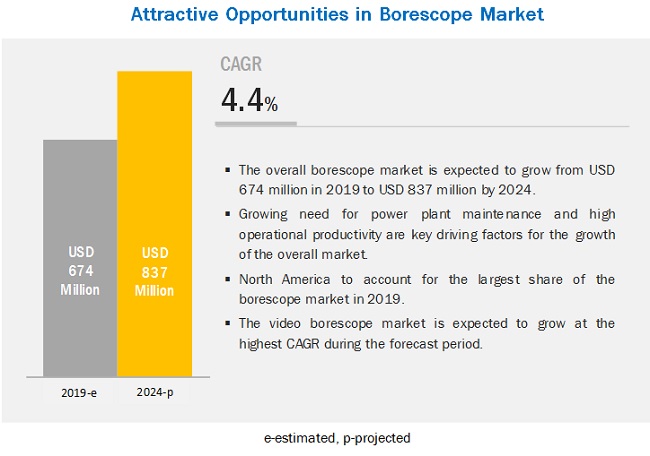 Attractive Opportunities in Borescope Market

USD 674 Million

USD 837 Million

2019-e

2024-p

CAGR

4.4%

▪ The overall borescope market is expected to grow from USD 674 million in 2019 to USD 837 million by 2024.

▪ Growing need for power plant maintenance and high operational productivity are key driving factors for the growth of the overall market.

▪ North America to account for the largest share of the borescope market in 2019.

▪ The video borescope market is expected to grow at the highest CAGR during the forecast period.

e-estimated, p-projected